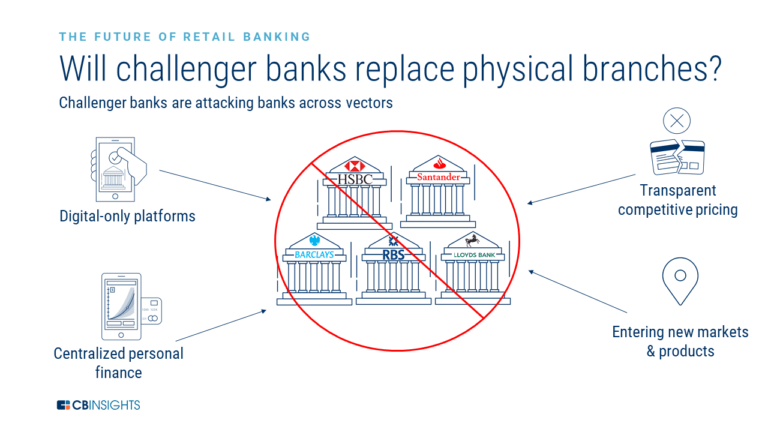 THE FUTURE OF RETAIL BANKING

Will challenger banks replace physical branches?

Challenger banks are attacking banks across vectors

Digital-only platforms

Centralized personal finance

HSBC

Santander

BARCLAYS

RBS

LLOYDS BANK

Transparent competitive pricing

Entering new markets & products

CBINSIGHTS